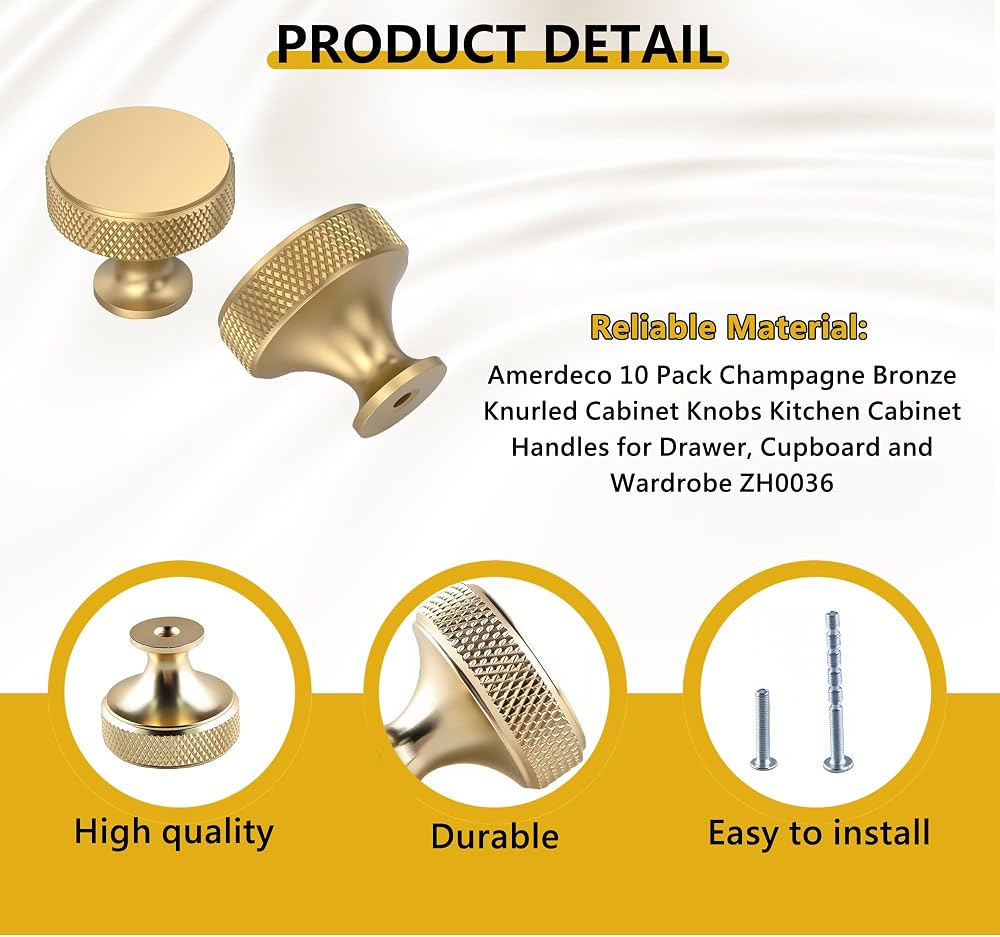 PRODUCT DETAIL

Reliable Material:

Amerdeco 10 Pack Champagne Bronze Knurled Cabinet Knobs Kitchen Cabinet Handles for Drawer, Cupboard and Wardrobe ZH0036

High quality

Durable

Easy to install